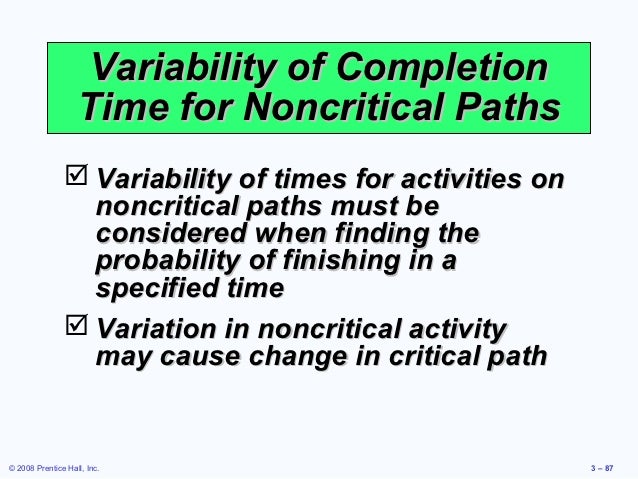 Variability of Completion Time for Noncritical Paths

☑ Variability of times for activities on noncritical paths must be considered when finding the probability of finishing in a specified time

☑ Variation in noncritical activity may cause change in critical path

© 2008 Prentice Hall, Inc.

3 – 87